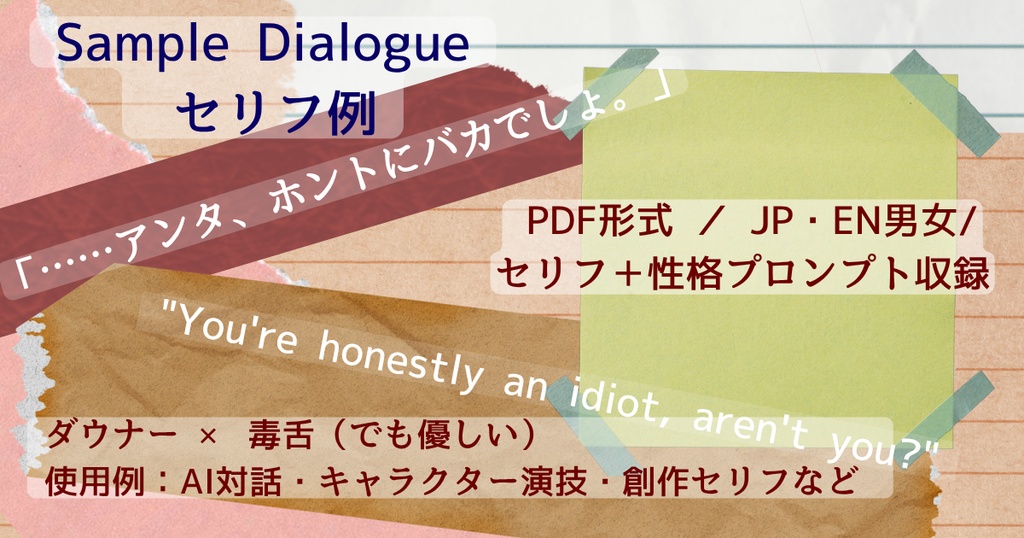 Sample Dialogue
セリフ例

「……アンタ、ホントにバカでしょ。」

PDF形式 ／ JP・EN男女/
セリフ＋性格プロンプト収録

"You're honestly an idiot, aren't you?"

ダウナー × 毒舌（でも優しい）
使用例：AI対話・キャラクター演技・創作セリフなど